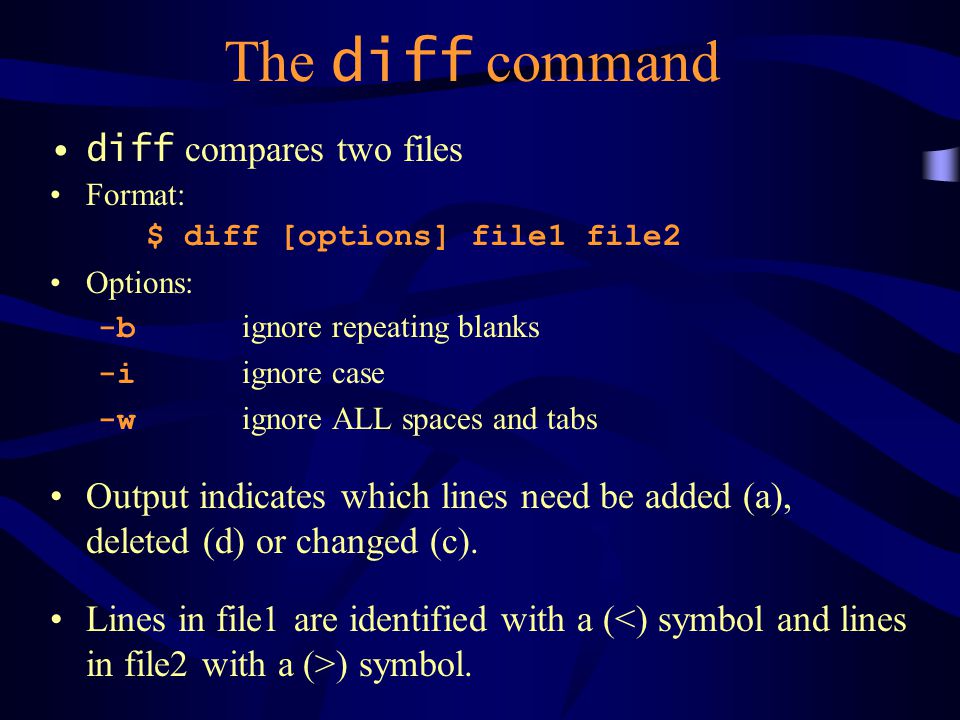 The diff command

• diff compares two files

• Format:
$ diff [options] file1 file2

• Options:
-b ignore repeating blanks
-i ignore case
-w ignore ALL spaces and tabs

• Output indicates which lines need be added (a), deleted (d) or changed (c).

• Lines in file1 are identified with a (<) symbol and lines in file2 with a (>) symbol.